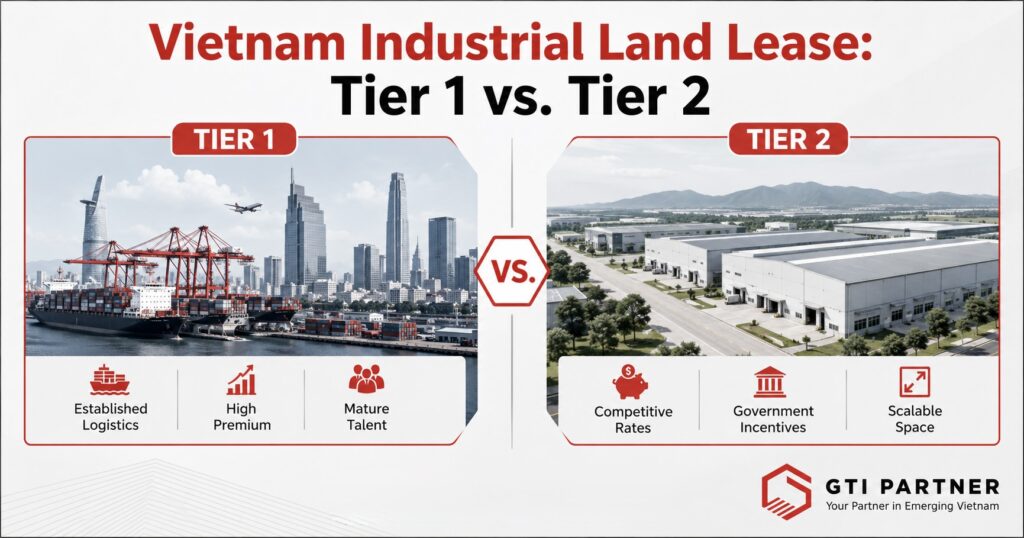 Vietnam Industrial Land Lease:
Tier 1 vs. Tier 2

TIER 1

Established Logistics

High Premium

Mature Talent

VS.

TIER 2

Competitive Rates

Government Incentives

Scalable Space

GTI PARTNER
Your Partner in Emerging Vietnam